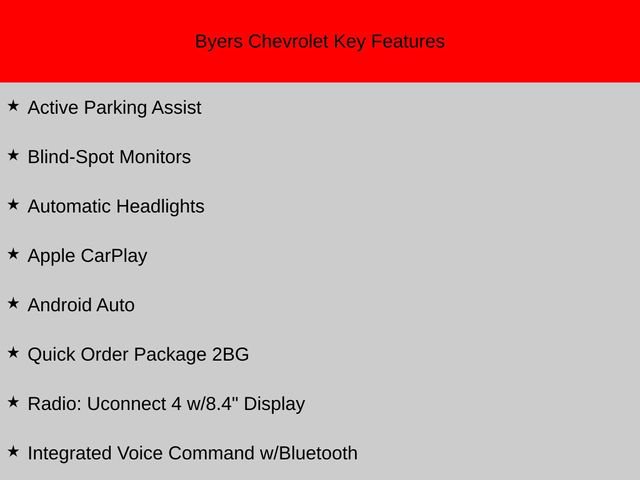 Byers Chevrolet Key Features

★ Active Parking Assist

★ Blind-Spot Monitors

★ Automatic Headlights

★ Apple CarPlay

★ Android Auto

★ Quick Order Package 2BG

★ Radio: Uconnect 4 w/8.4" Display

★ Integrated Voice Command w/Bluetooth